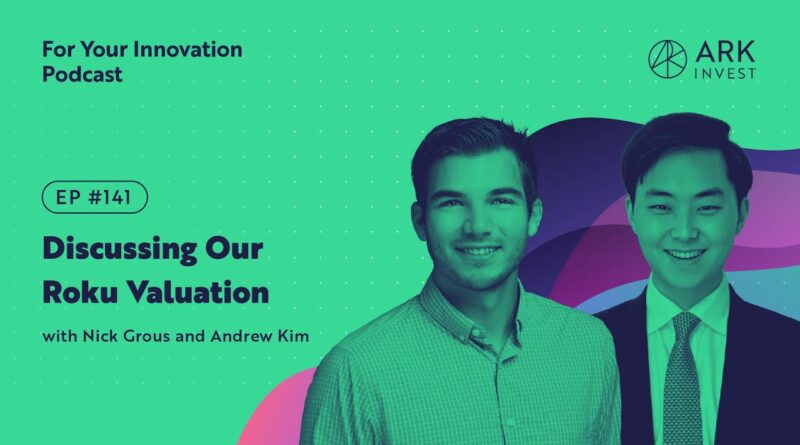 For Your Innovation Podcast

ARK INVEST

EP #141

Discussing Our Roku Valuation

with Nick Grous and Andrew Kim